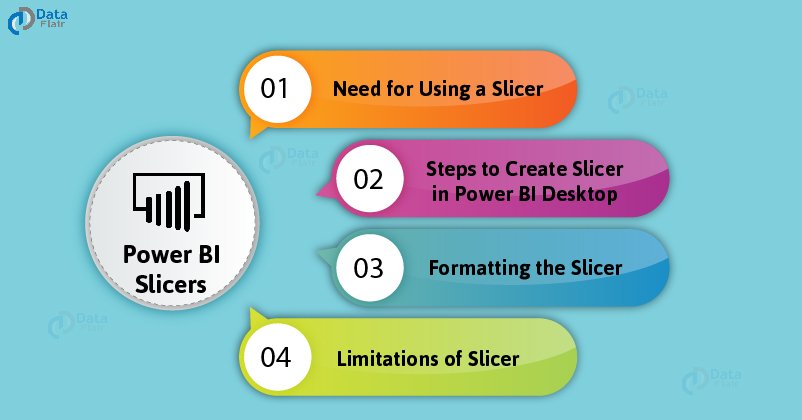 Data Flair

Power BI Slicers

01 Need for Using a Slicer

02 Steps to Create Slicer in Power BI Desktop

03 Formatting the Slicer

04 Limitations of Slicer

Data Flair

Data Flair

Data Flair

Data Flair